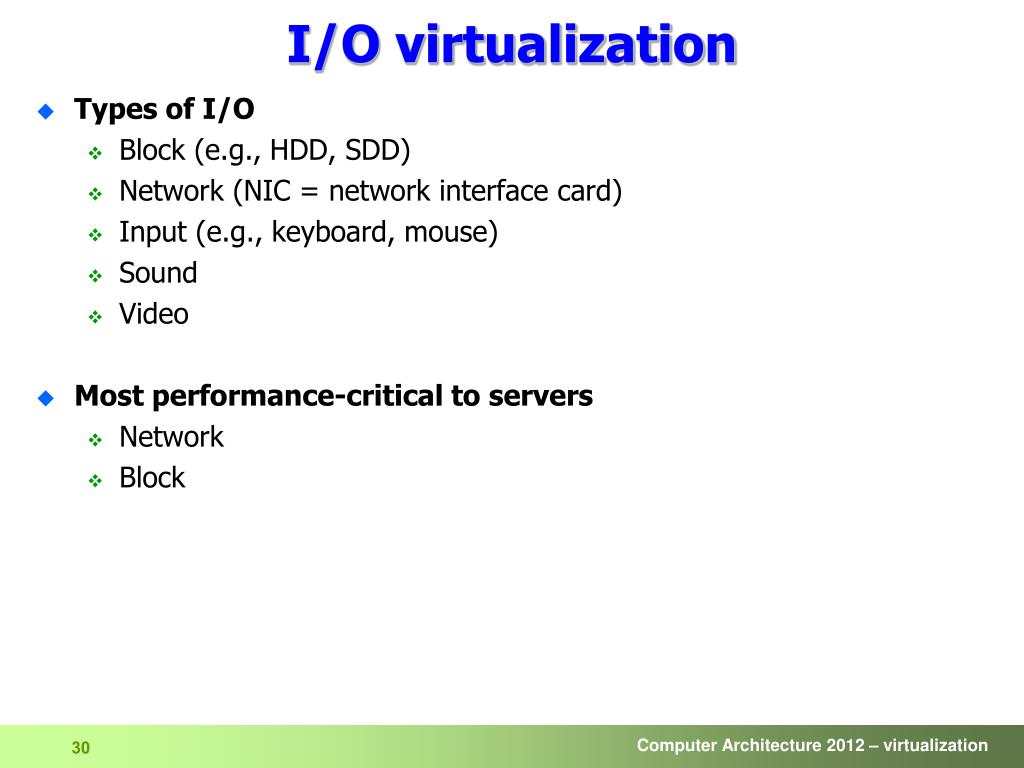 I/O virtualization

Types of I/O
Block (e.g., HDD, SDD)
Network (NIC = network interface card)
Input (e.g., keyboard, mouse)
Sound
Video

Most performance-critical to servers
Network
Block

30

Computer Architecture 2012 – virtualization